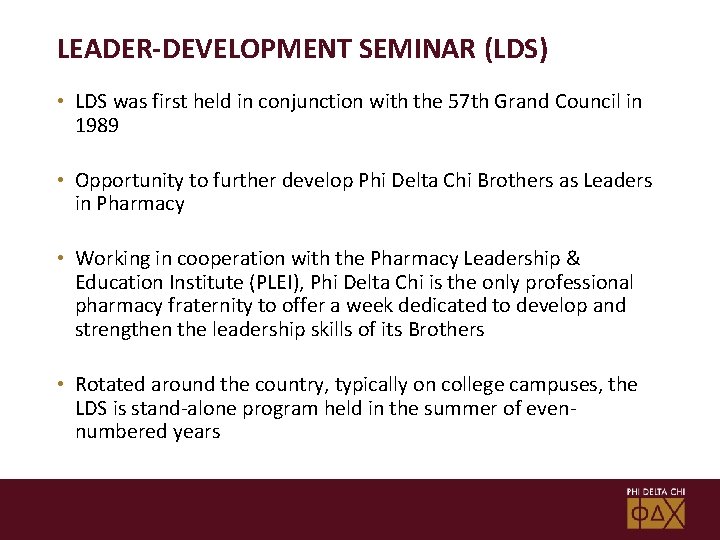 LEADER-DEVELOPMENT SEMINAR (LDS)

• LDS was first held in conjunction with the 57th Grand Council in 1989

• Opportunity to further develop Phi Delta Chi Brothers as Leaders in Pharmacy

• Working in cooperation with the Pharmacy Leadership & Education Institute (PLEI), Phi Delta Chi is the only professional pharmacy fraternity to offer a week dedicated to develop and strengthen the leadership skills of its Brothers

• Rotated around the country, typically on college campuses, the LDS is stand-alone program held in the summer of even-numbered years

PHI DELTA CHI
ΦΔΧ